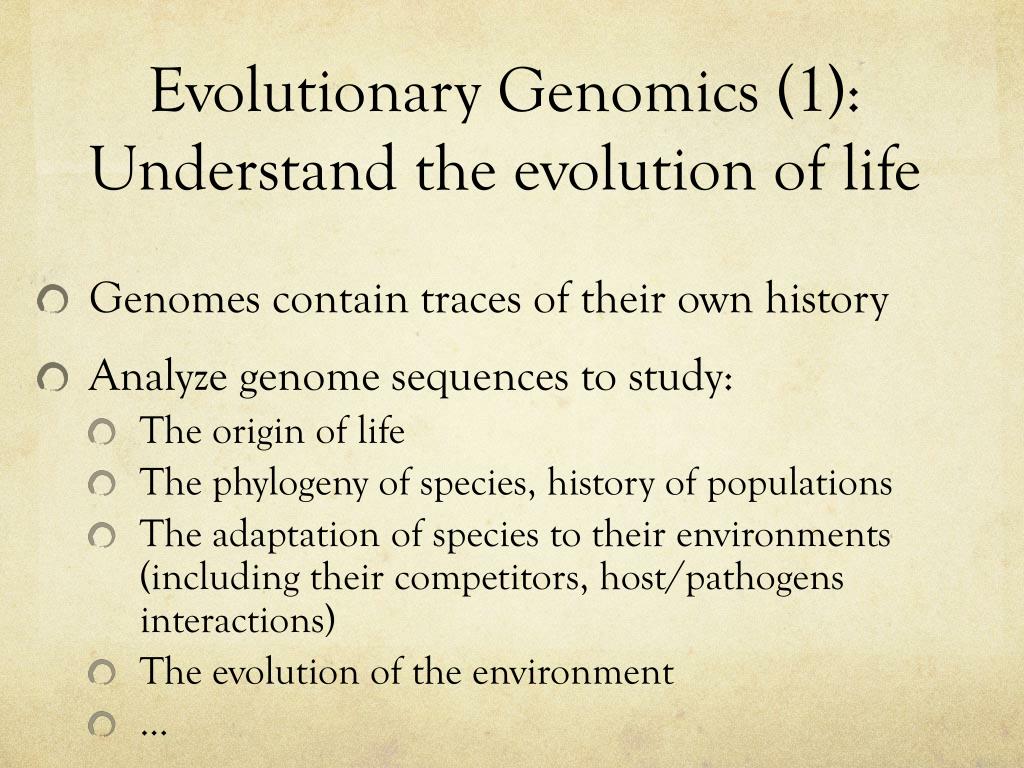 Evolutionary Genomics (1): Understand the evolution of life

Genomes contain traces of their own history

Analyze genome sequences to study:

The origin of life

The phylogeny of species, history of populations

The adaptation of species to their environments (including their competitors, host/pathogens interactions)

The evolution of the environment

…